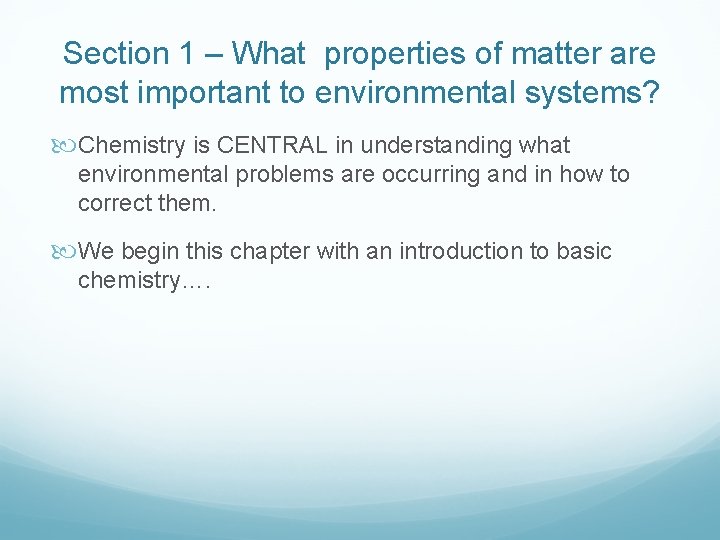 Section 1 – What  properties of matter are most important to environmental systems?

Chemistry is CENTRAL in understanding what environmental problems are occurring and in how to correct them.

We begin this chapter with an introduction to basic chemistry….